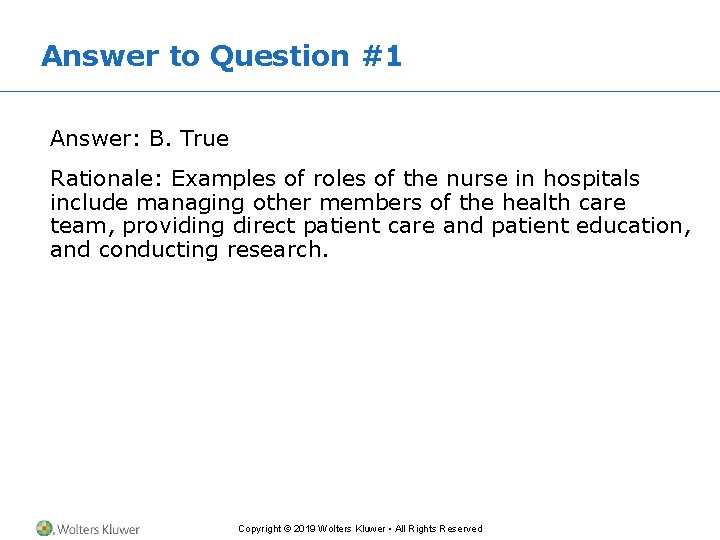 Answer to Question #1

Answer: B. True

Rationale: Examples of roles of the nurse in hospitals include managing other members of the health care team, providing direct patient care and patient education, and conducting research.

Wolters Kluwer

Copyright © 2019 Wolters Kluwer • All Rights Reserved